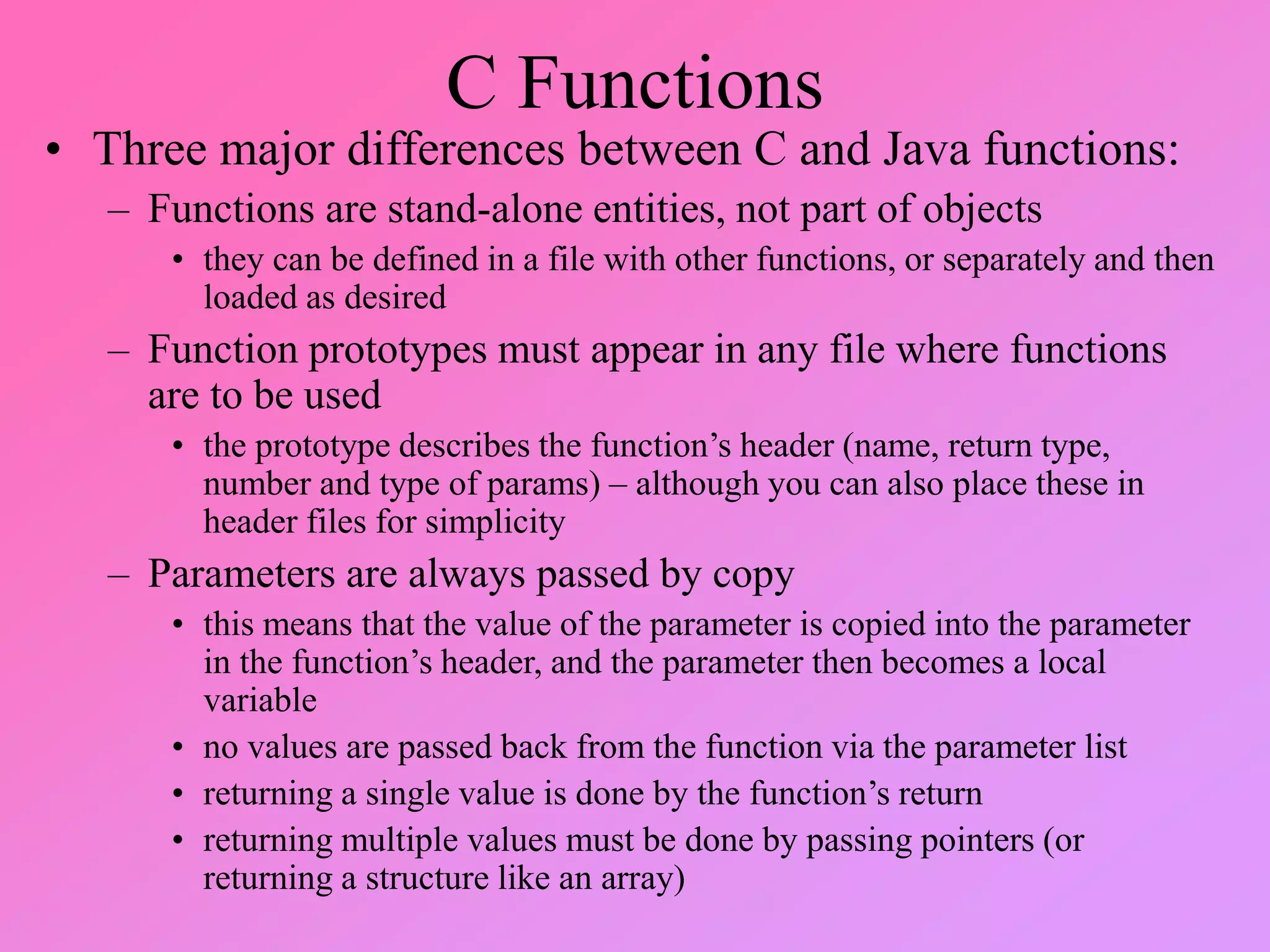 C Functions

• Three major differences between C and Java functions:

– Functions are stand-alone entities, not part of objects

• they can be defined in a file with other functions, or separately and then loaded as desired

– Function prototypes must appear in any file where functions are to be used

• the prototype describes the function’s header (name, return type, number and type of params) – although you can also place these in header files for simplicity

– Parameters are always passed by copy

• this means that the value of the parameter is copied into the parameter in the function’s header, and the parameter then becomes a local variable

• no values are passed back from the function via the parameter list

• returning a single value is done by the function’s return

• returning multiple values must be done by passing pointers (or returning a structure like an array)